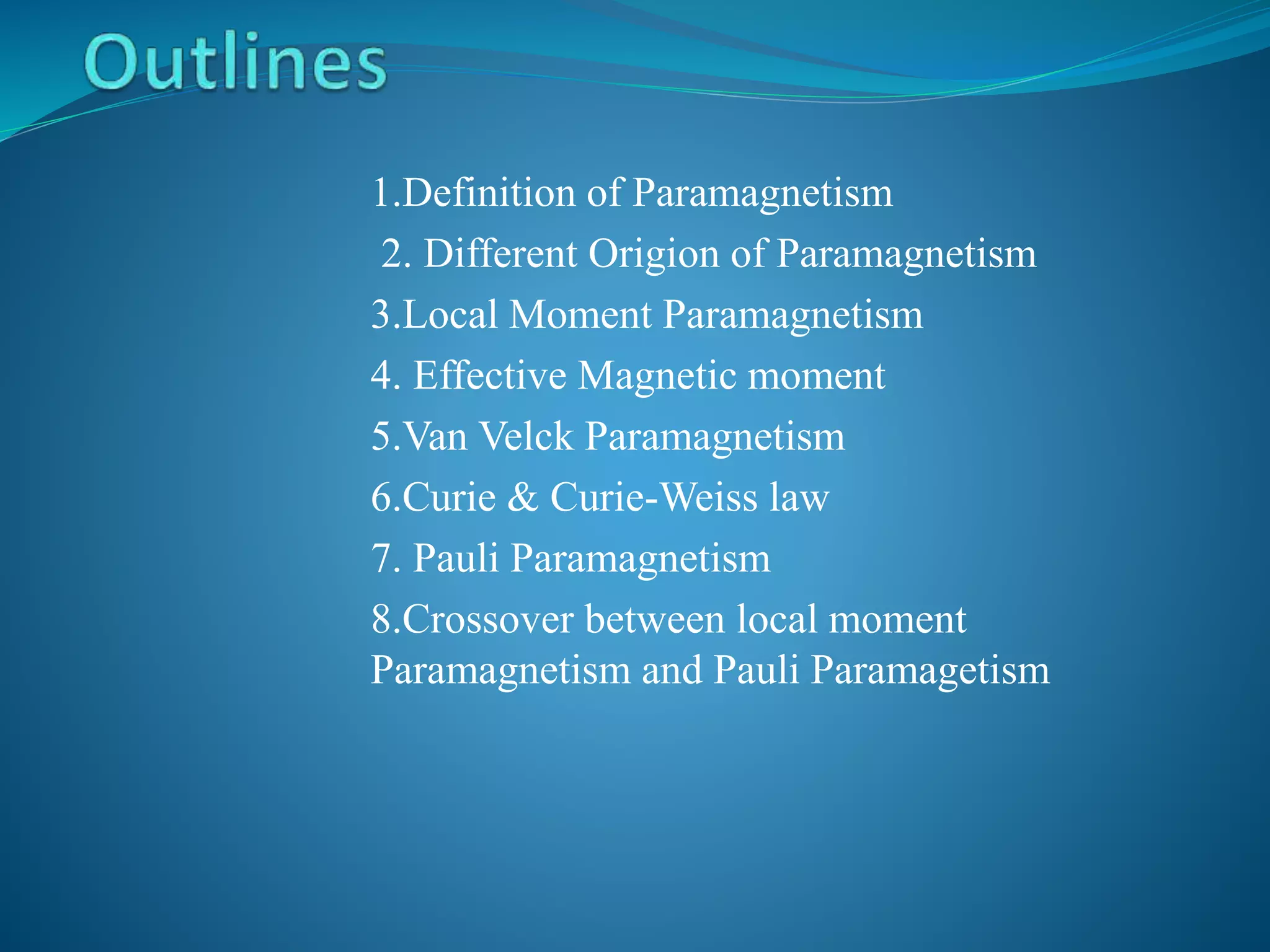 Outlines

1.Definition of Paramagnetism

2. Different Origion of Paramagnetism

3.Local Moment Paramagnetism

4. Effective Magnetic moment

5.Van Velck Paramagnetism

6.Curie & Curie-Weiss law

7. Pauli Paramagnetism

8.Crossover between local moment Paramagnetism and Pauli Paramagetism